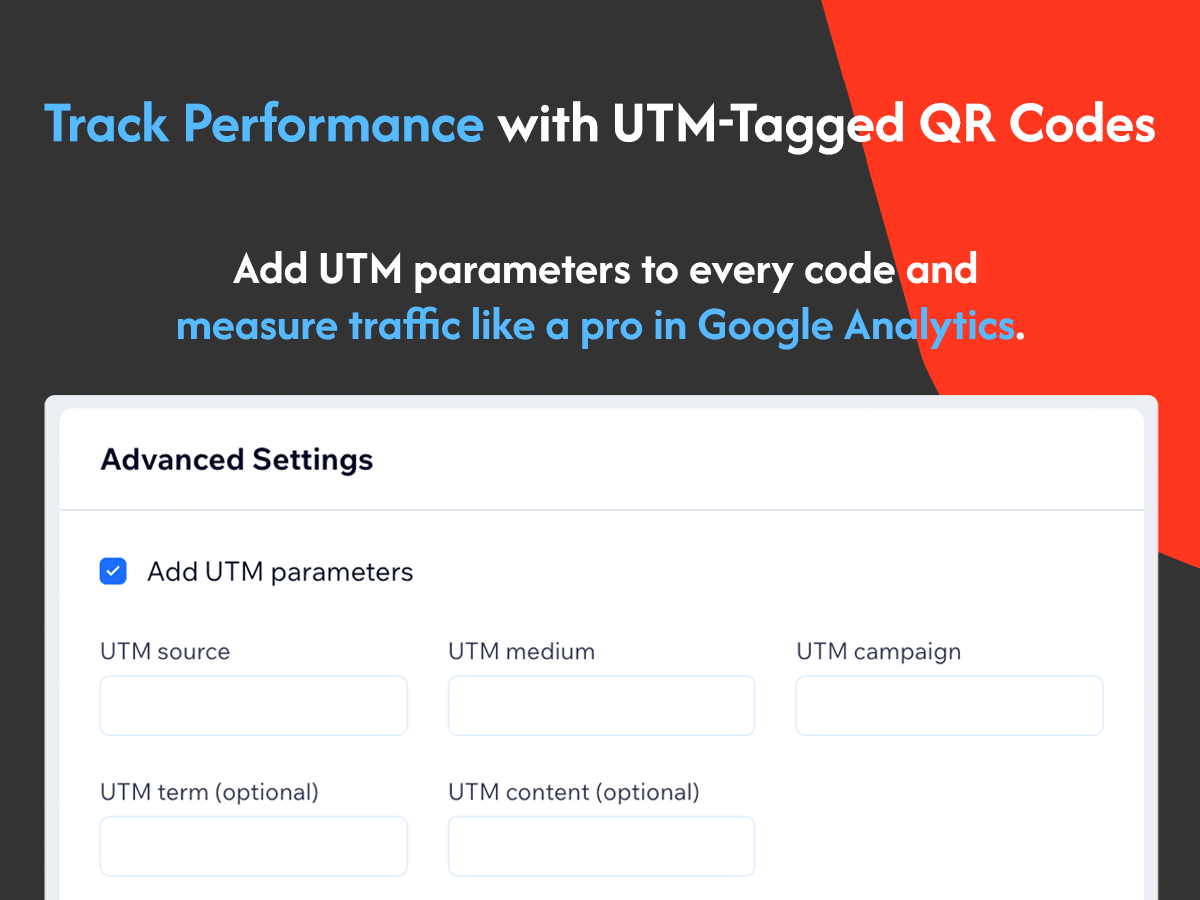 Track Performance with UTM-Tagged QR Codes

Add UTM parameters to every code and measure traffic like a pro in Google Analytics.

Advanced Settings

Add UTM parameters

UTM source

UTM medium

UTM campaign

UTM term (optional)

UTM content (optional)